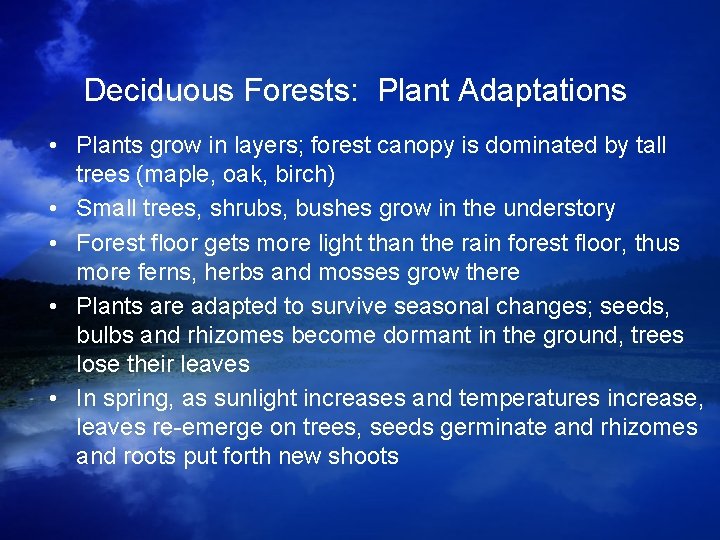 Deciduous Forests:  Plant Adaptations

• Plants grow in layers; forest canopy is dominated by tall trees (maple, oak, birch)
• Small trees, shrubs, bushes grow in the understory
• Forest floor gets more light than the rain forest floor, thus more ferns, herbs and mosses grow there
• Plants are adapted to survive seasonal changes; seeds, bulbs and rhizomes become dormant in the ground, trees lose their leaves
• In spring, as sunlight increases and temperatures increase, leaves re-emerge on trees, seeds germinate and rhizomes and roots put forth new shoots